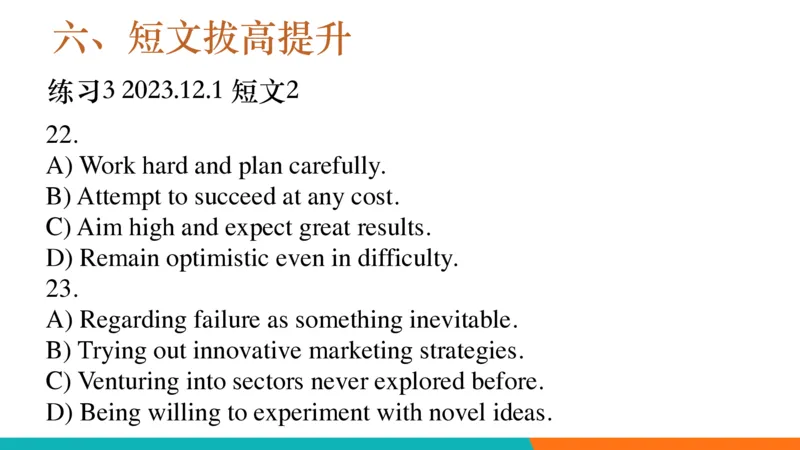 六、短文拔高提升

练习3 2023.12.1 短文2

22.
A) Work hard and plan carefully.
B) Attempt to succeed at any cost.
C) Aim high and expect great results.
D) Remain optimistic even in difficulty.
23.
A) Regarding failure as something inevitable.
B) Trying out innovative marketing strategies.
C) Venturing into sectors never explored before.
D) Being willing to experiment with novel ideas.